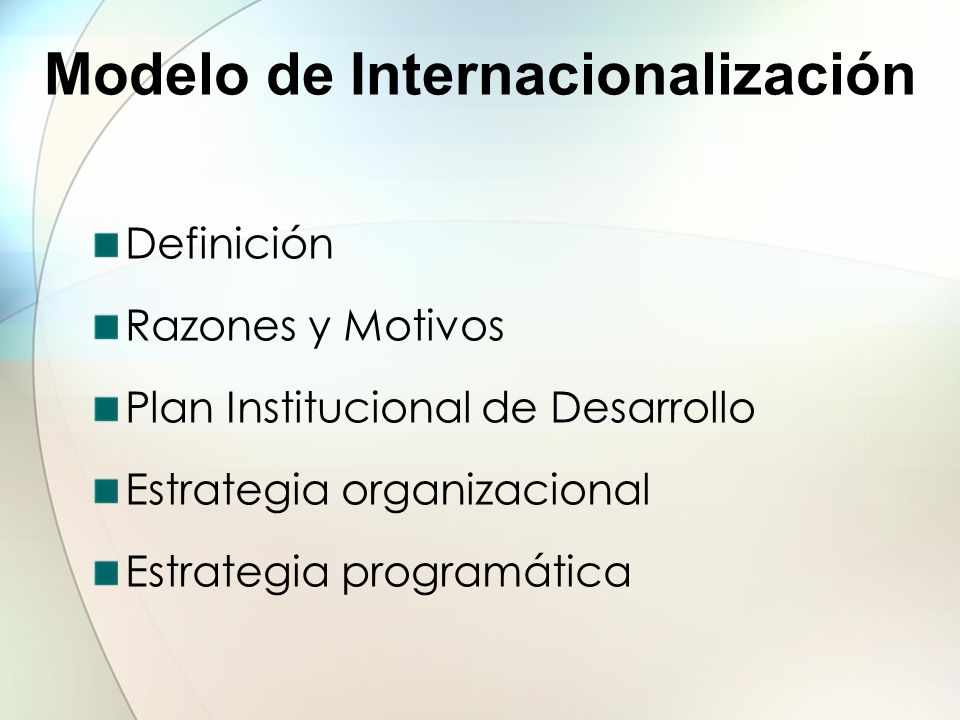 Modelo de Internacionalización

Definición
Razones y Motivos
Plan Institucional de Desarrollo
Estrategia organizacional
Estrategia programática